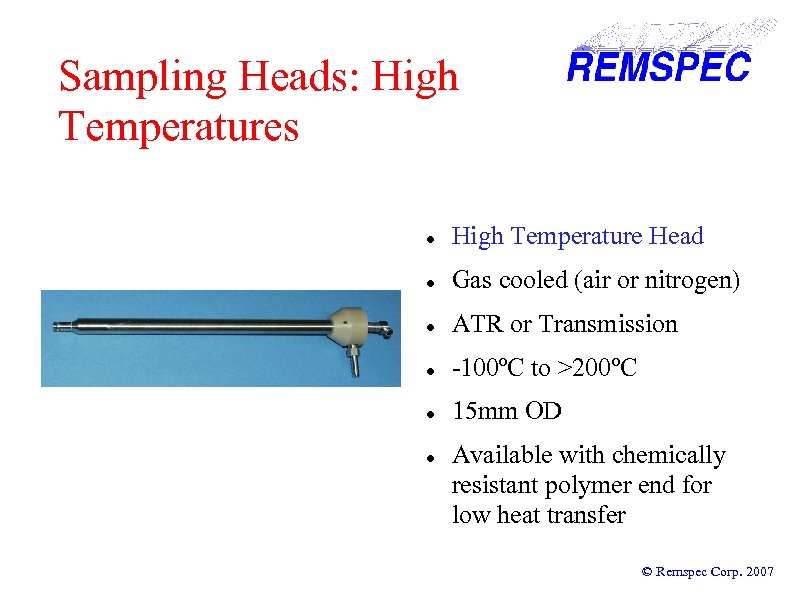 Sampling Heads: High Temperatures

REMSPEC

- High Temperature Head
- Gas cooled (air or nitrogen)
- ATR or Transmission
- -100ºC to >200ºC
- 15mm OD
- Available with chemically resistant polymer end for low heat transfer

© Remspec Corp. 2007